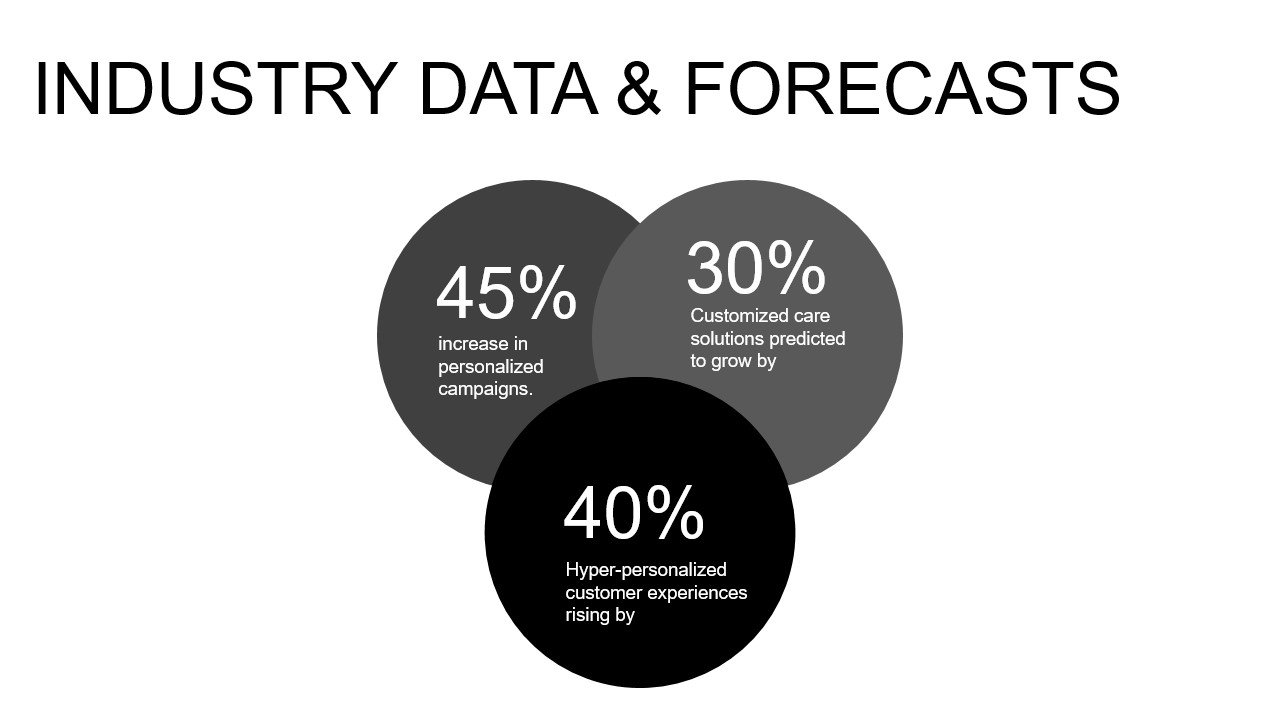 INDUSTRY DATA & FORECASTS

45%
increase in personalized campaigns.

30%
Customized care solutions predicted to grow by

40%
Hyper-personalized customer experiences rising by